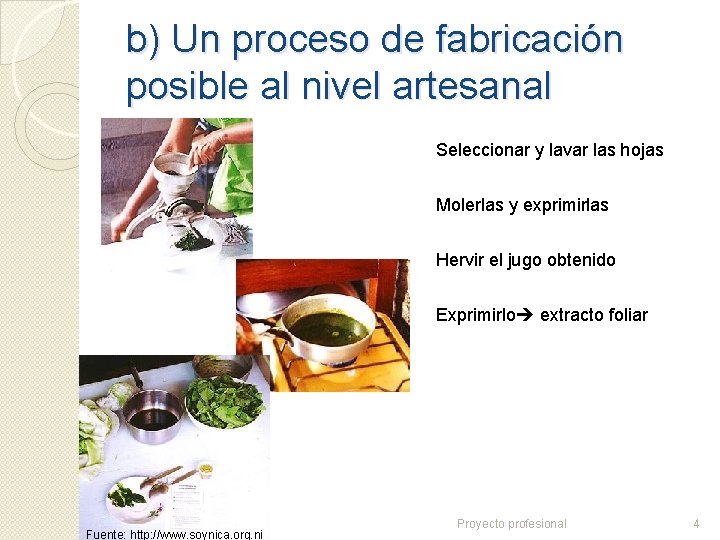 b) Un proceso de fabricación posible al nivel artesanal

Seleccionar y lavar las hojas

Molerlas y exprimirlas

Hervir el jugo obtenido

Exprimirlo→ extracto foliar

Fuente: http://www.soynica.org.ni

Proyecto profesional

4